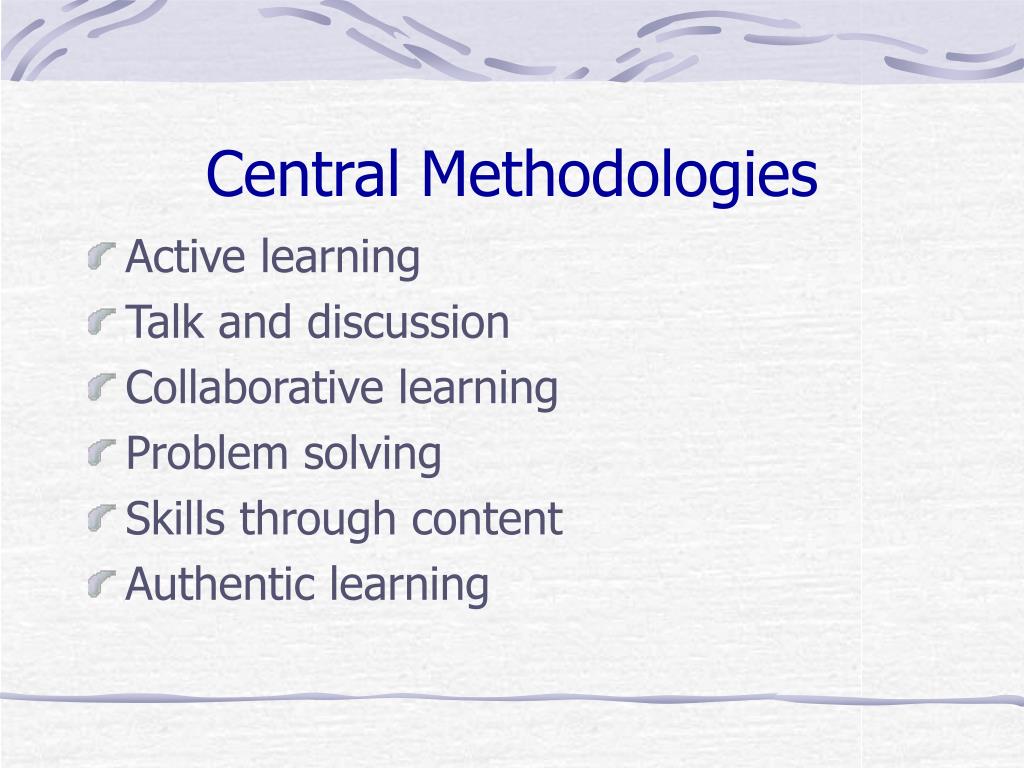 Central Methodologies

Active learning
Talk and discussion
Collaborative learning
Problem solving
Skills through content
Authentic learning